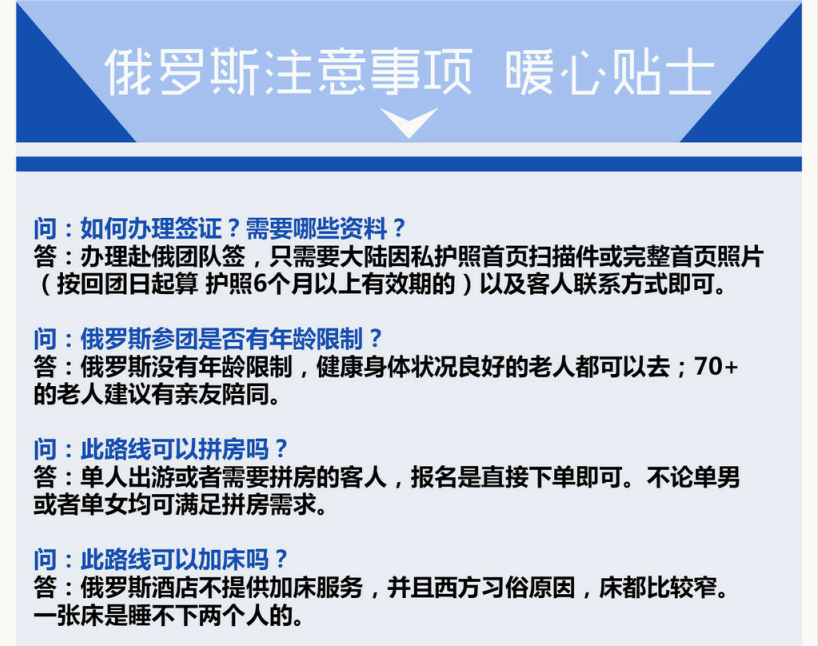 俄罗斯注意事项 暖心贴士

问：如何办理签证？需要哪些资料？
答：办理赴俄团队签，只需要大陆因私护照首页扫描件或完整首页照片（按回团日起算 护照6个月以上有效期的）以及客人联系方式即可。

问：俄罗斯参团是否有年龄限制？
答：俄罗斯没有年龄限制，健康身体状况良好的老人都可以去；70+的老人建议有亲友陪同。

问：此路线可以拼房吗？
答：单人出游或者需要拼房的客人，报名是直接下单即可。不论单男或者单女均可满足拼房需求。

问：此路线可以加床吗？
答：俄罗斯酒店不提供加床服务，并且西方习俗原因，床都比较窄。一张床是睡不下两个人的。